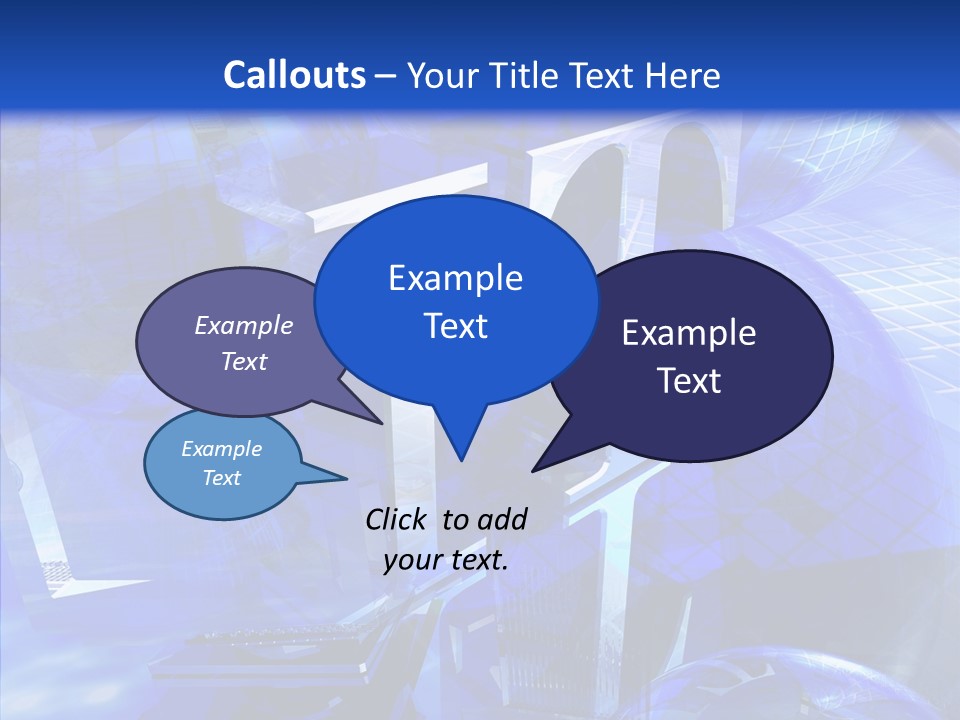 Callouts – Your Title Text Here

Example Text

Example Text

Example Text

Example Text

Click to add your text.